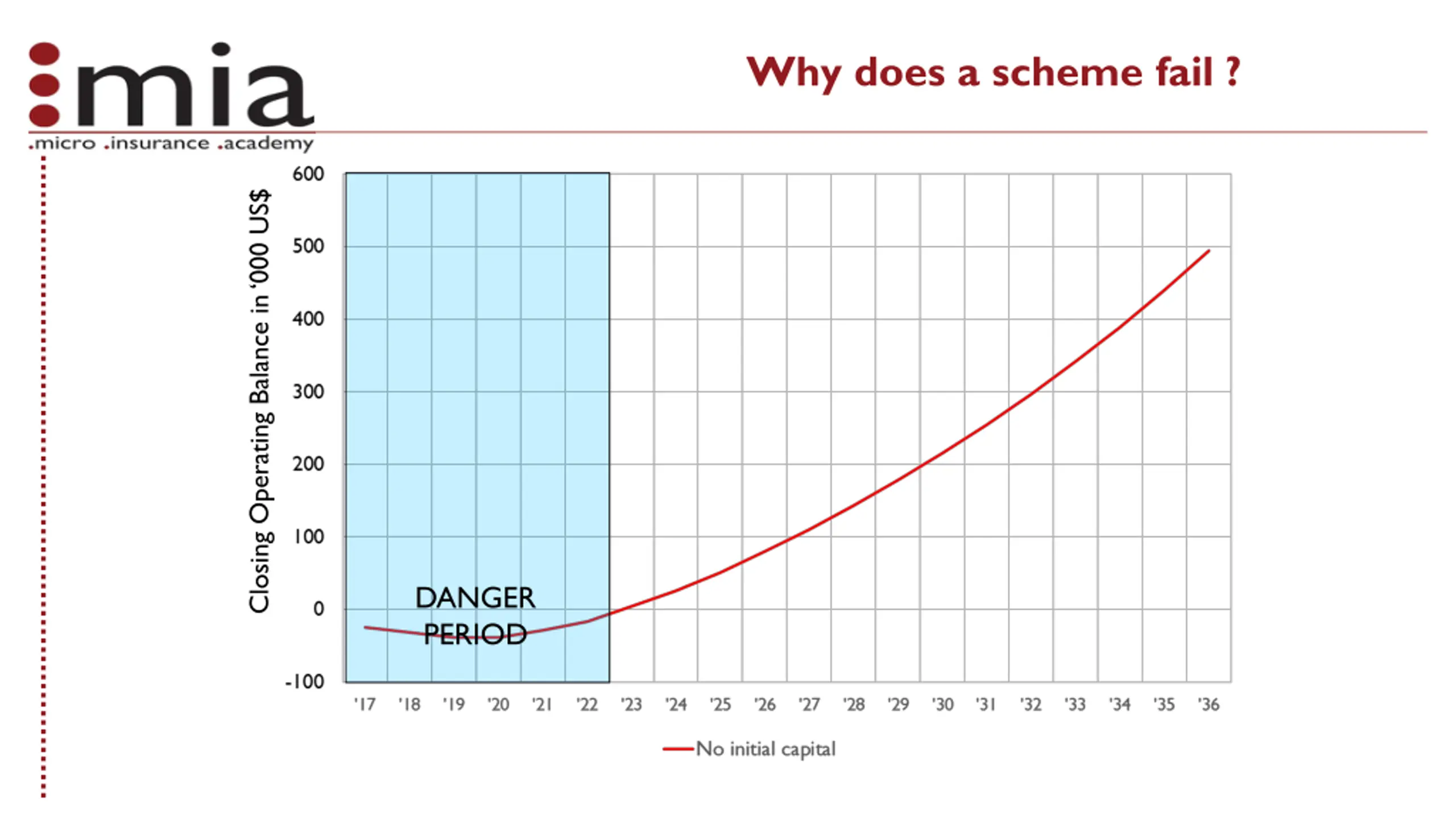 mia
.micro .insurance .academy

Why does a scheme fail ?

Closing Operating Balance in '000 US$

600
500
400
300
200
100
0
-100

DANGER PERIOD

'17 '18 '19 '20 '21 '22 '23 '24 '25 '26 '27 '28 '29 '30 '31 '32 '33 '34 '35 '36

No initial capital